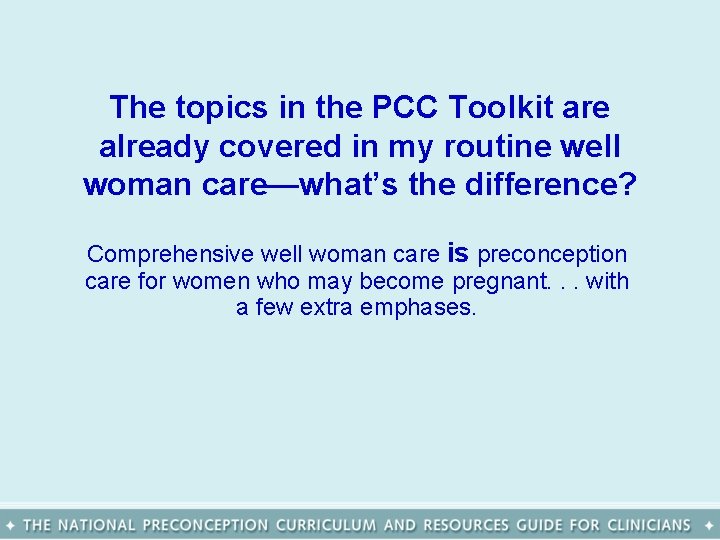 The topics in the PCC Toolkit are already covered in my routine well woman care—what's the difference?

Comprehensive well woman care is preconception care for women who may become pregnant. . . with a few extra emphases.

✦ THE NATIONAL PRECONCEPTION CURRICULUM AND RESOURCES GUIDE FOR CLINICIANS ✦